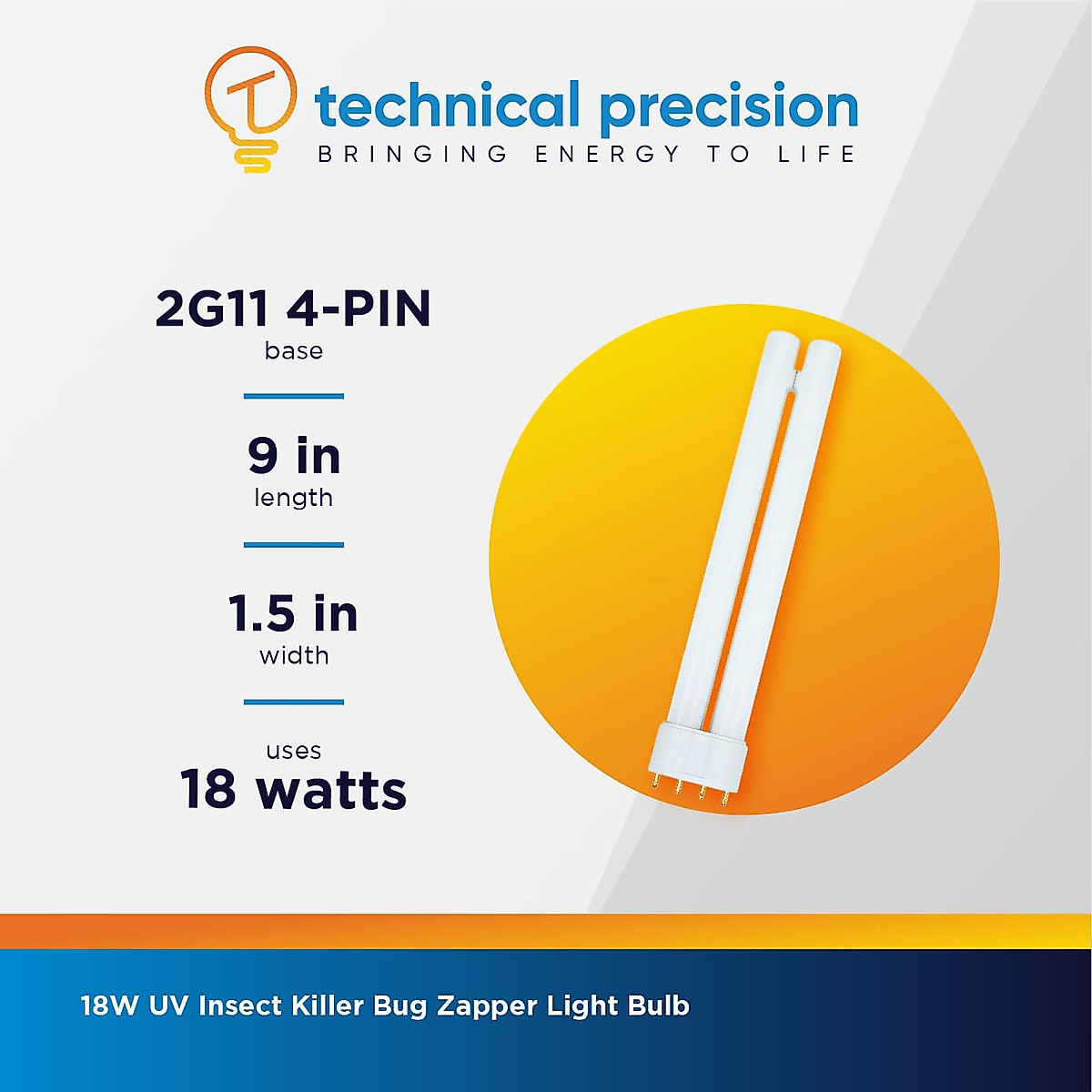 technical precision
BRINGING ENERGY TO LIFE

2G11 4-PIN
base

9 in
length

1.5 in
width

uses
18 watts

18W UV Insect Killer Bug Zapper Light Bulb